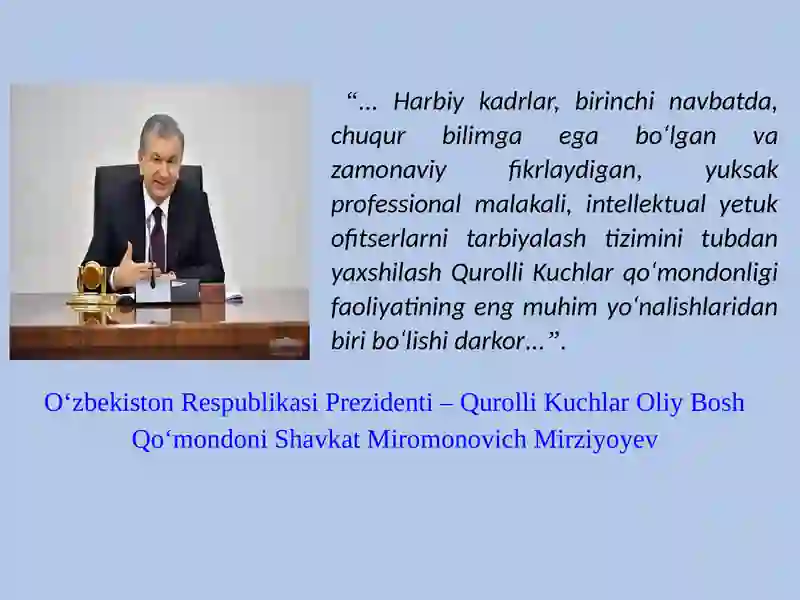 “... Harbiy kadrlar, birinchi navbatda, chuqur bilimga ega boʻlgan va zamonaviy fikrlaydigan, yuksak professional malakali, intellektual yetuk ofitserlarni tarbiyalash tizimini tubdan yaxshilash Qurolli Kuchlar qoʻmondonligi faoliyatining eng muhim yoʻnalishlaridan biri boʻlishi darkor...”.

Oʻzbekiston Respublikasi Prezidenti – Qurolli Kuchlar Oliy Bosh Qoʻmondoni Shavkat Miromonovich Mirziyoyev